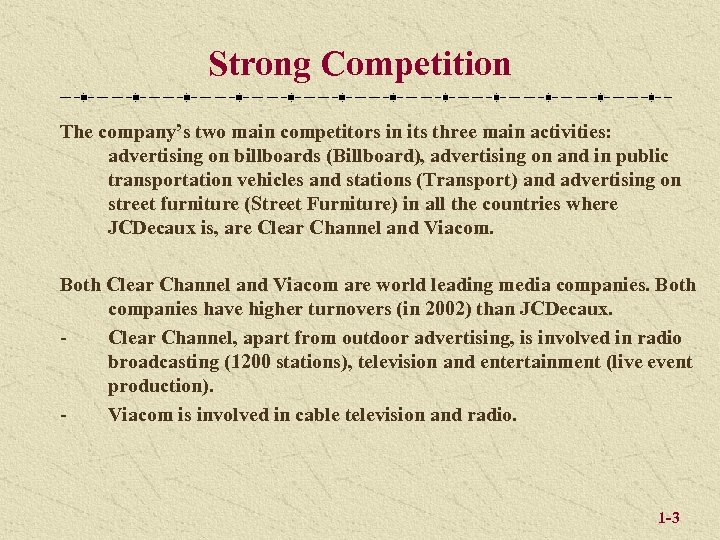 Strong Competition

The company's two main competitors in its three main activities: advertising on billboards (Billboard), advertising on and in public transportation vehicles and stations (Transport) and advertising on street furniture (Street Furniture) in all the countries where JCDecaux is, are Clear Channel and Viacom.

Both Clear Channel and Viacom are world leading media companies. Both companies have higher turnovers (in 2002) than JCDecaux.

- Clear Channel, apart from outdoor advertising, is involved in radio broadcasting (1200 stations), television and entertainment (live event production).

- Viacom is involved in cable television and radio.

1-3